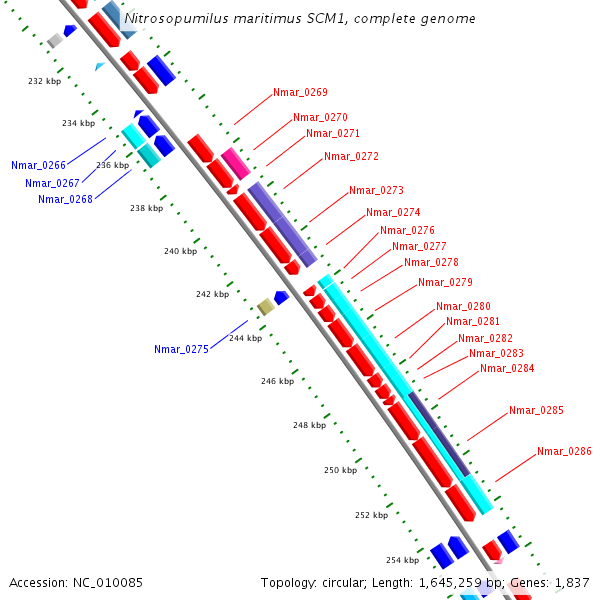 Nitrosopumilus maritimus SCM1, complete genome

232 kbp
234 kbp
236 kbp
238 kbp
240 kbp
242 kbp
244 kbp
246 kbp
248 kbp
250 kbp
252 kbp
254 kbp

Nmar_0266
Nmar_0267
Nmar_0268
Nmar_0275

Nmar_0269
Nmar_0270
Nmar_0271
Nmar_0272
Nmar_0273
Nmar_0274
Nmar_0276
Nmar_0277
Nmar_0278
Nmar_0279
Nmar_0280
Nmar_0281
Nmar_0282
Nmar_0283
Nmar_0284
Nmar_0285
Nmar_0286

Accession: NC_010085
Topology: circular; Length: 1,645,259 bp; Genes: 1,837